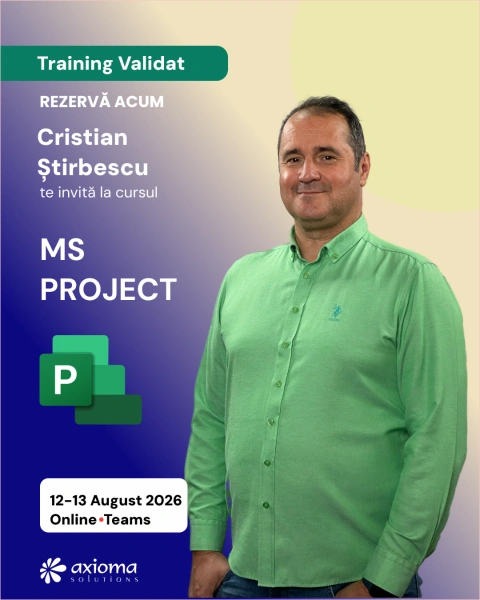 Training Validat

REZERVĂ ACUM

Cristian Știrbescu
te invită la cursul

MS PROJECT

P

12-13 August 2026
Online•Teams

axioma
SOLUTIONS